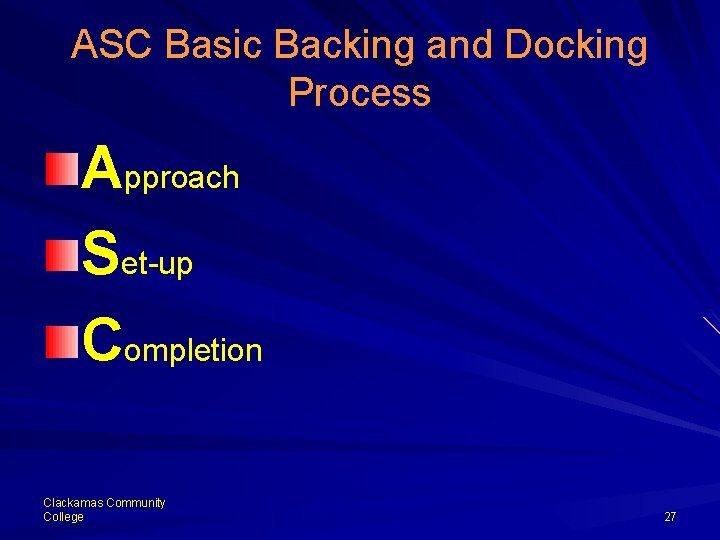 ASC Basic Backing and Docking Process

Approach
Set-up
Completion

Clackamas Community College

27